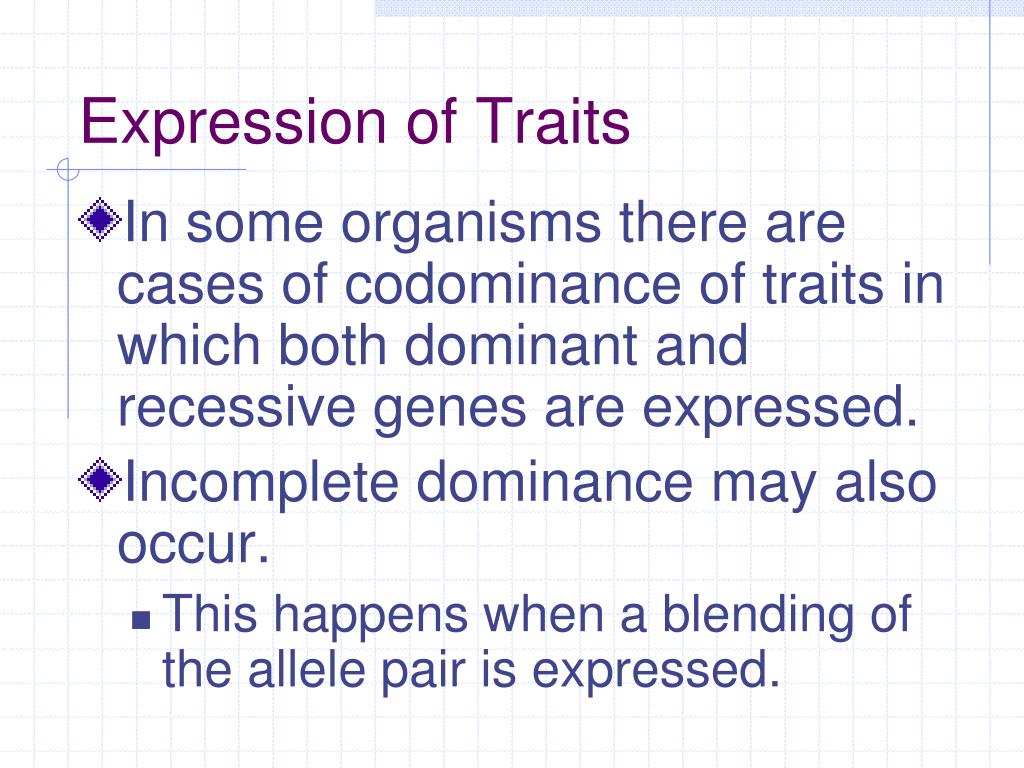 Expression of Traits

In some organisms there are cases of codominance of traits in which both dominant and recessive genes are expressed.

Incomplete dominance may also occur.

This happens when a blending of the allele pair is expressed.